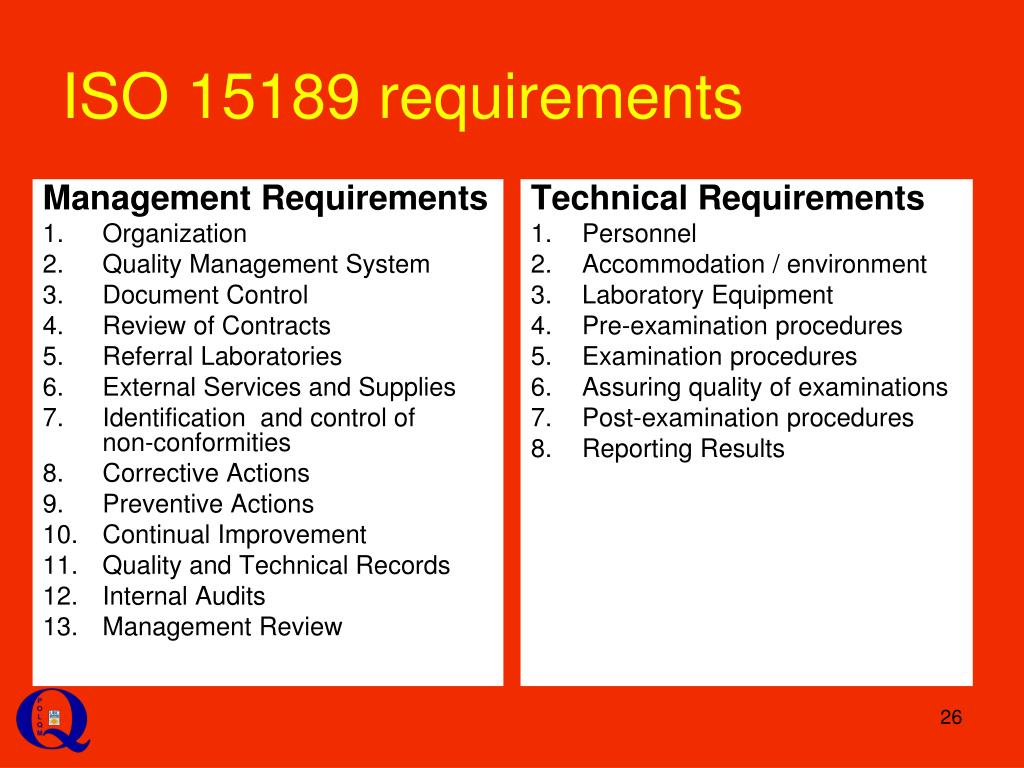 ISO 15189 requirements

Management Requirements
1. Organization
2. Quality Management System
3. Document Control
4. Review of Contracts
5. Referral Laboratories
6. External Services and Supplies
7. Identification and control of non-conformities
8. Corrective Actions
9. Preventive Actions
10. Continual Improvement
11. Quality and Technical Records
12. Internal Audits
13. Management Review

Technical Requirements
1. Personnel
2. Accommodation / environment
3. Laboratory Equipment
4. Pre-examination procedures
5. Examination procedures
6. Assuring quality of examinations
7. Post-examination procedures
8. Reporting Results

Q

26